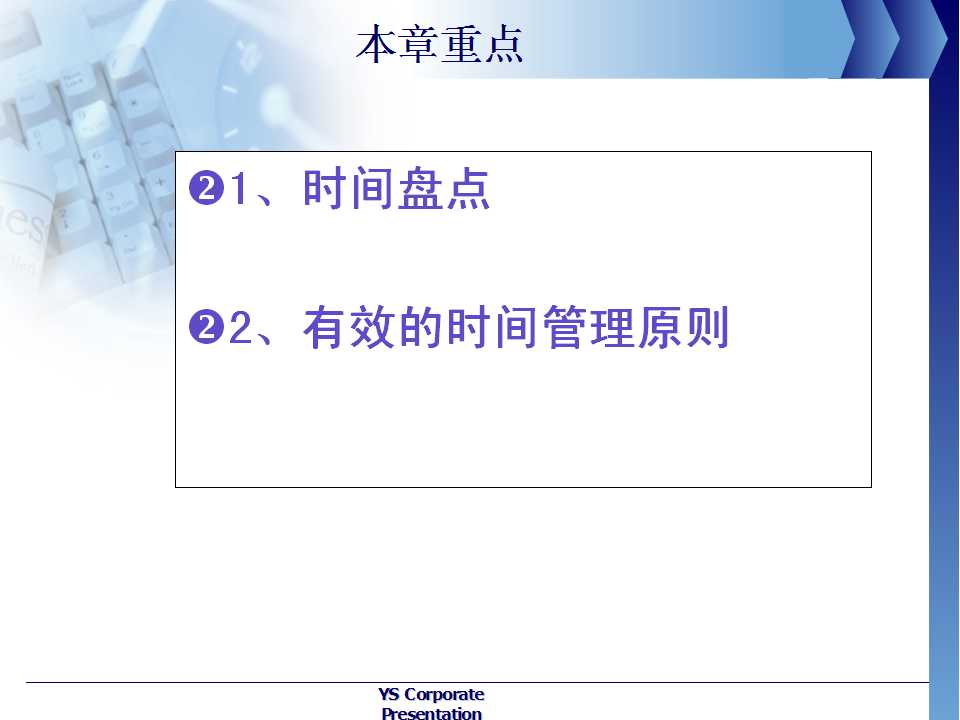 本章重点

❷1、时间盘点

❷2、有效的时间管理原则

YS Corporate Presentation